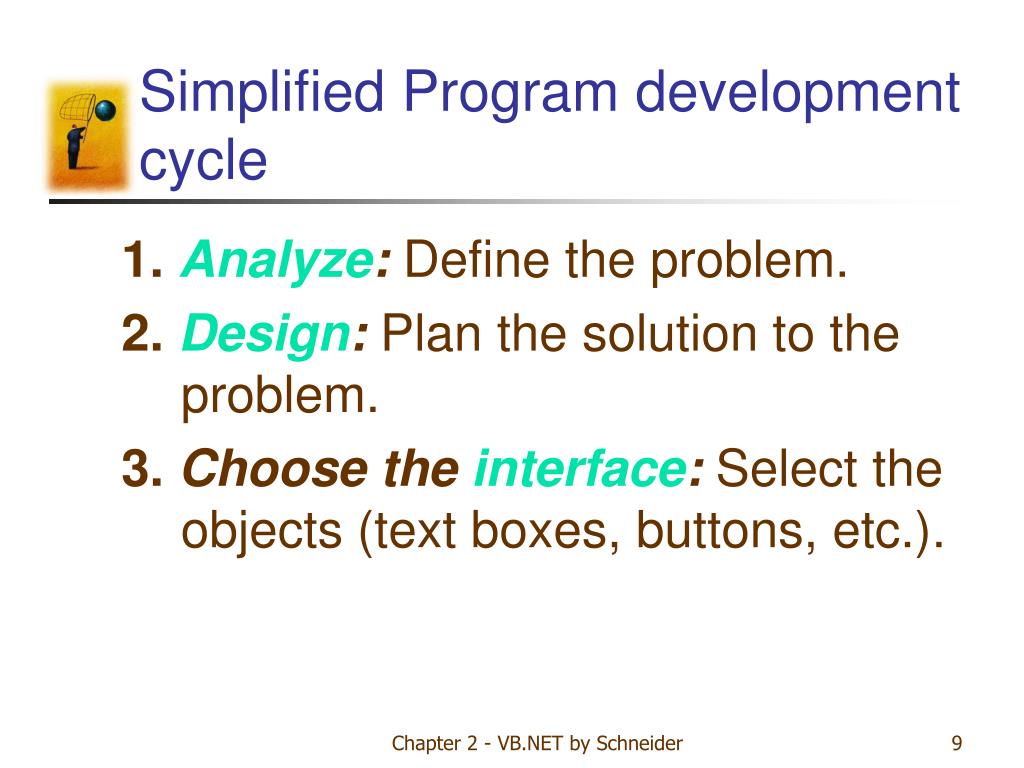 Simplified Program development cycle

1. Analyze: Define the problem.
2. Design: Plan the solution to the problem.
3. Choose the interface: Select the objects (text boxes, buttons, etc.).

Chapter 2 - VB.NET by Schneider

9